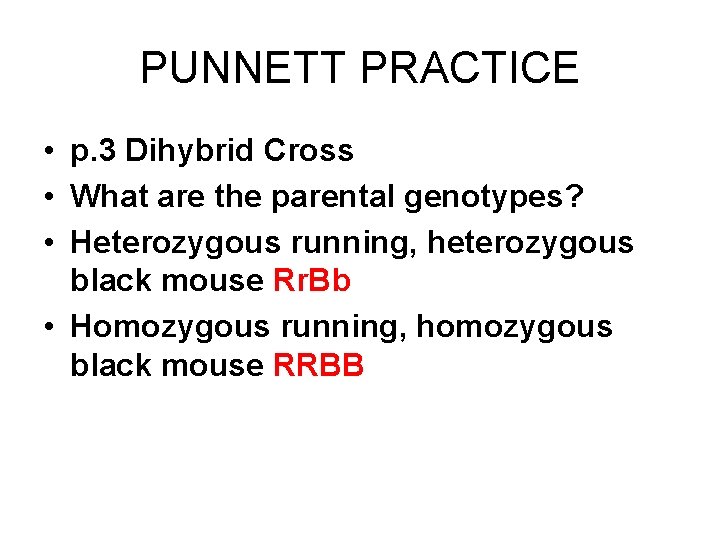 PUNNETT PRACTICE

• p.3 Dihybrid Cross
• What are the parental genotypes?
• Heterozygous running, heterozygous black mouse RrBb
• Homozygous running, homozygous black mouse RRBB